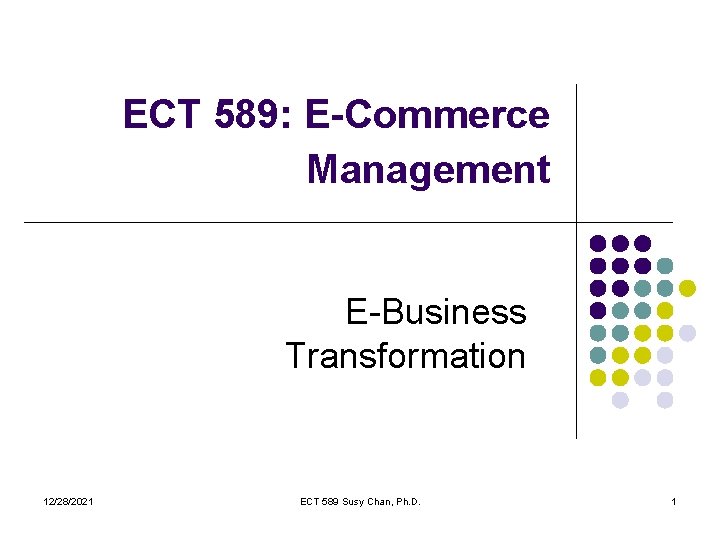 ECT 589: E-Commerce Management

E-Business Transformation

12/28/2021

ECT 589 Susy Chan, Ph.D.

1